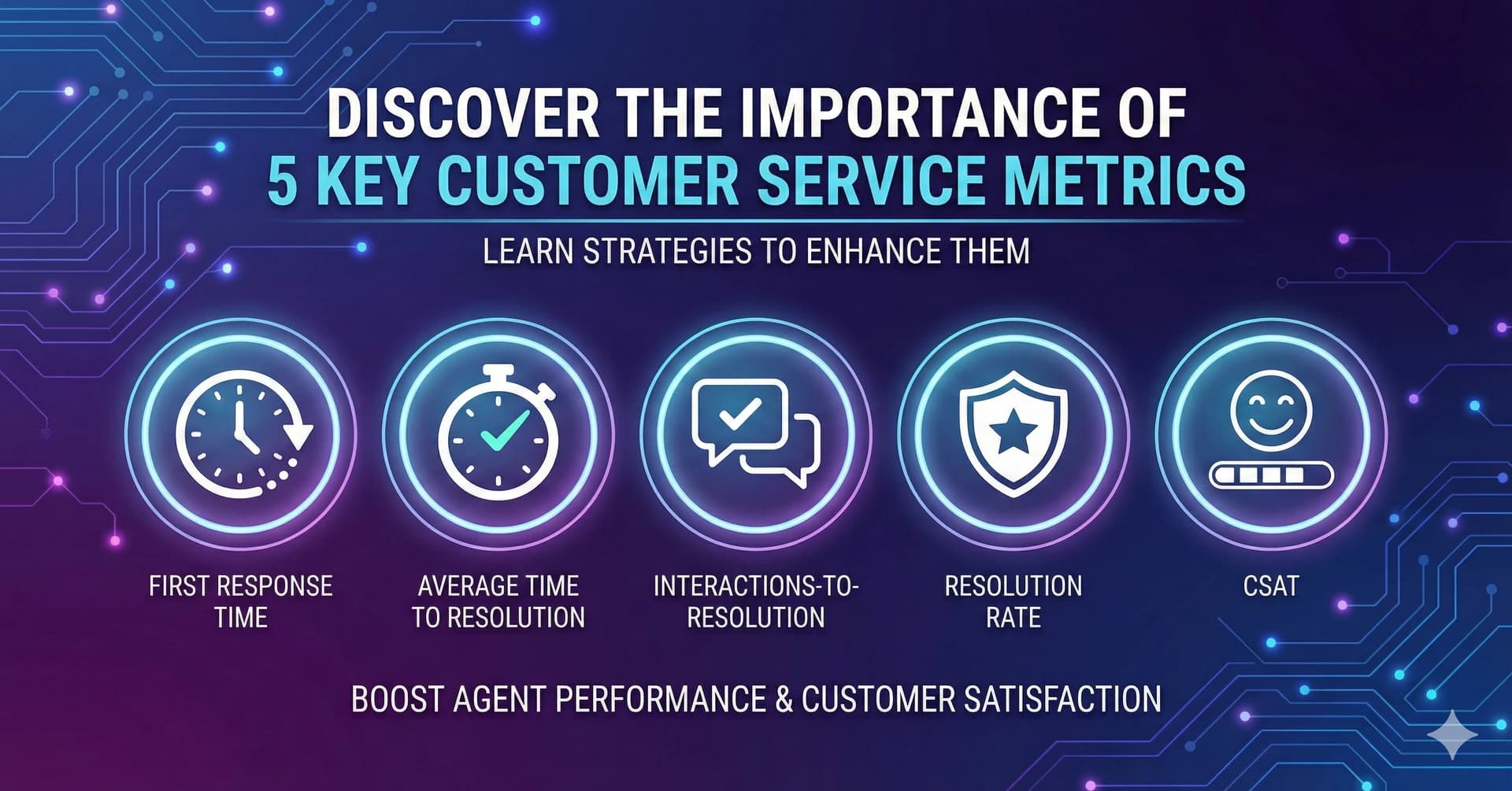 DISCOVER THE IMPORTANCE OF
5 KEY CUSTOMER SERVICE METRICS

LEARN STRATEGIES TO ENHANCE THEM

FIRST RESPONSE TIME

AVERAGE TIME TO RESOLUTION

INTERACTIONS-TO-RESOLUTION

RESOLUTION RATE

CSAT

BOOST AGENT PERFORMANCE & CUSTOMER SATISFACTION